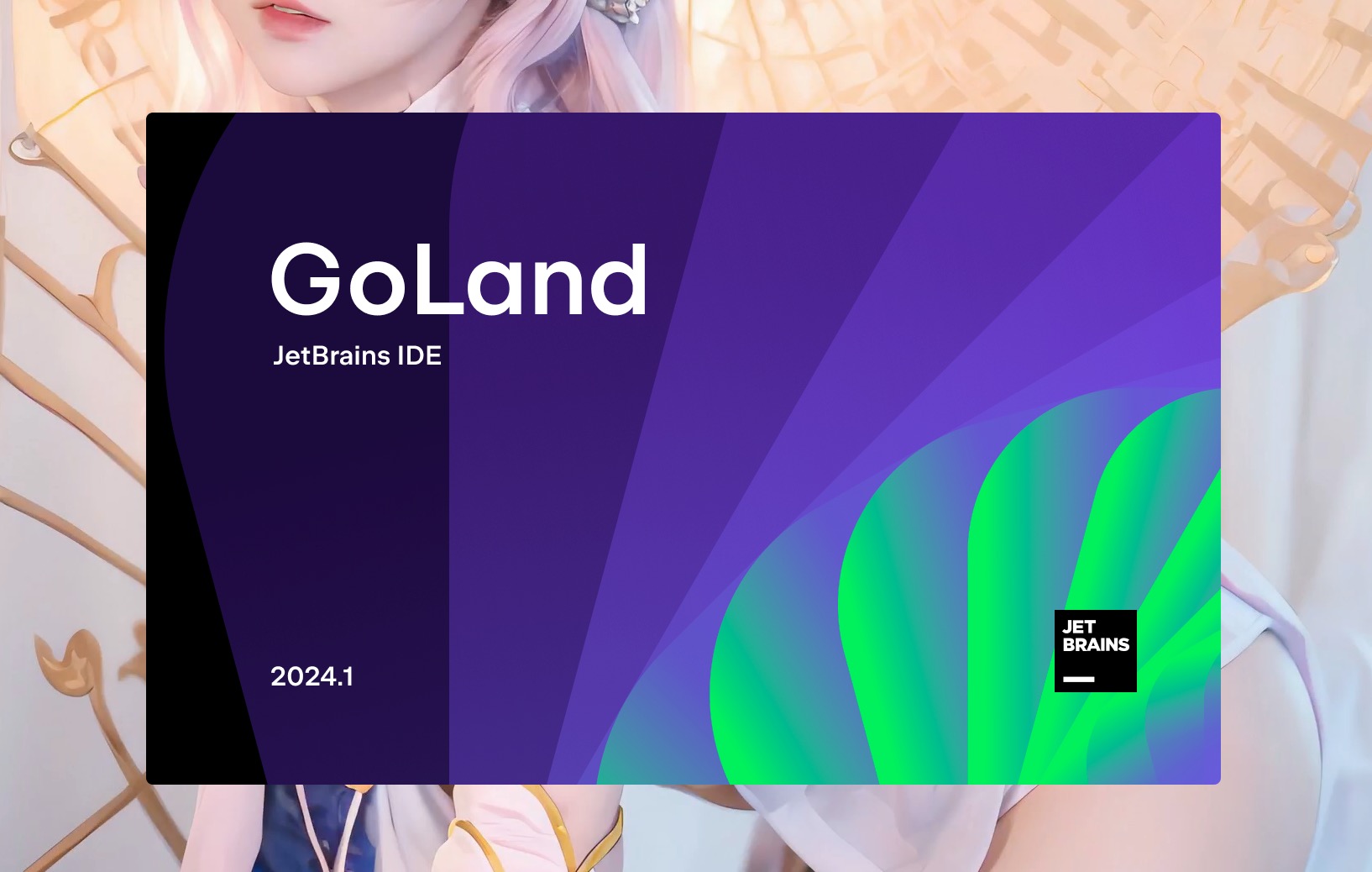 GoLand
JetBrains IDE

2024.1

JET
BRAINS